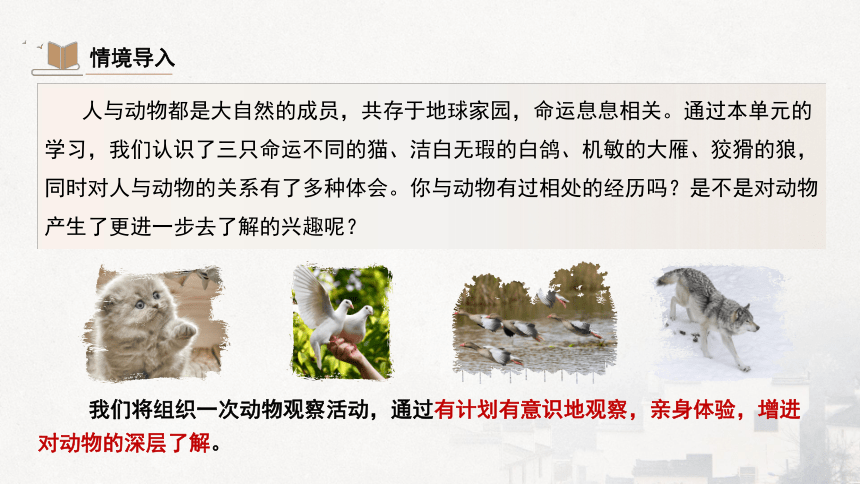 情境导入

人与动物都是大自然的成员，共存于地球家园，命运息息相关。通过本单元的学习，我们认识了三只命运不同的猫、洁白无瑕的白鸽、机敏的大雁、狡猾的狼，同时对人与动物的关系有了多种体会。你与动物有过相处的经历吗？是不是对动物产生了更进一步去了解的兴趣呢？

我们将组织一次动物观察活动，通过有计划有意识地观察，亲身体验，增进对动物的深层了解。